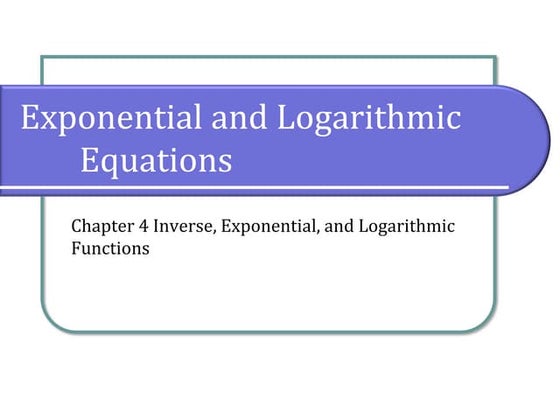 Exponential and Logarithmic Equations

Chapter 4 Inverse, Exponential, and Logarithmic Functions